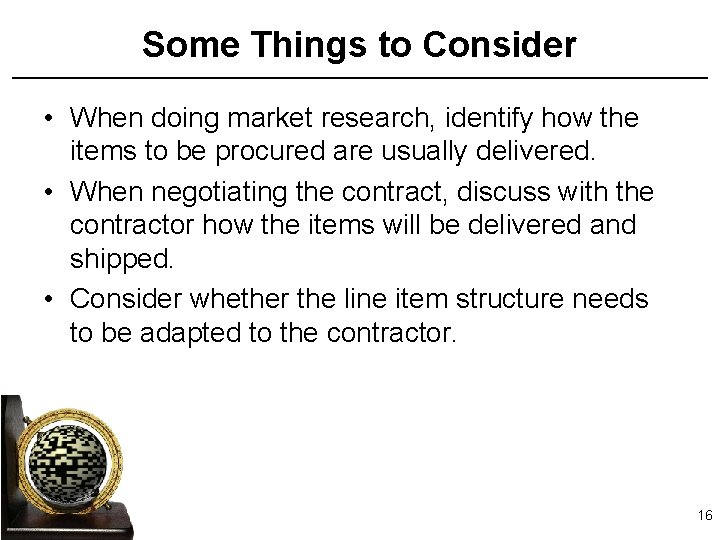 Some Things to Consider

• When doing market research, identify how the items to be procured are usually delivered.

• When negotiating the contract, discuss with the contractor how the items will be delivered and shipped.

• Consider whether the line item structure needs to be adapted to the contractor.

16